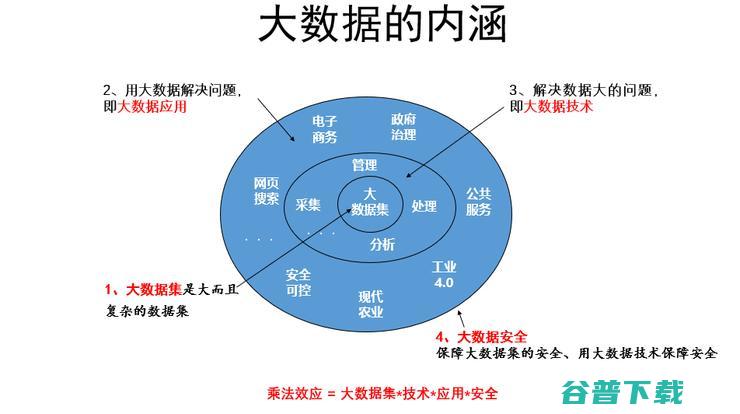 大数据的内涵

2、用大数据解决问题，即大数据应用

3、解决数据大的问题，即大数据技术

电子商务

政府治理

管理

网页搜索

采集

大数据集

处理

公共服务

. . .

. . .

分析

工业4.0

安全可控

现代农业

1、大数据集是大而且复杂的数据集

4、大数据安全
保障大数据集的安全、用大数据技术保障安全

乘法效应 = 大数据集*技术*应用*安全

谷普下载